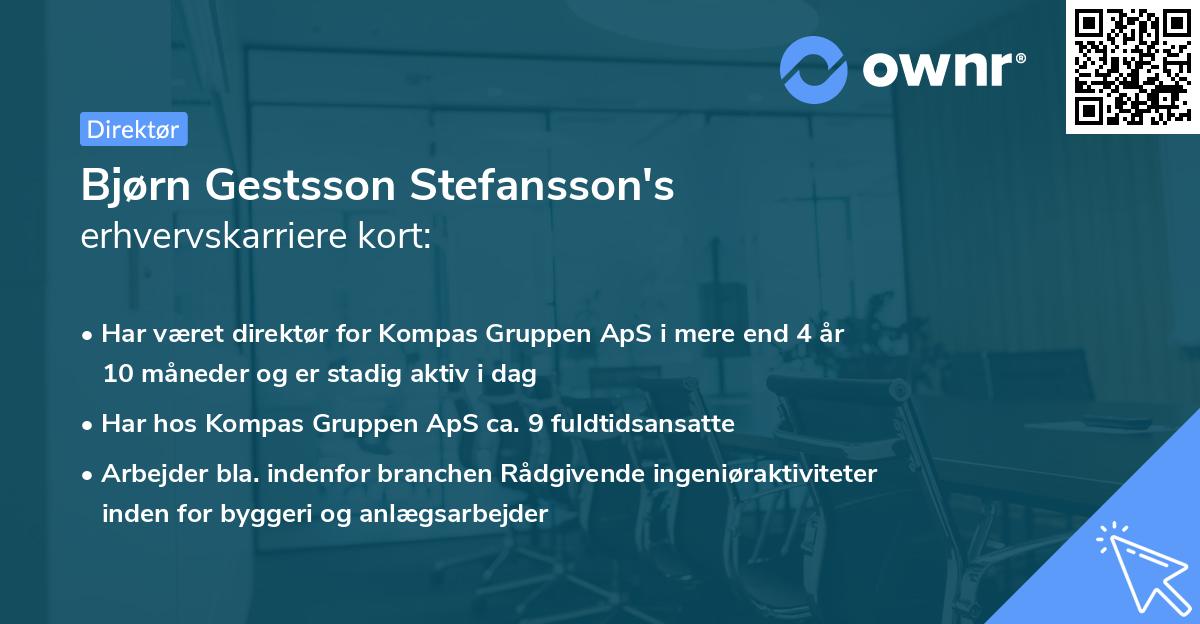 ownr®

Direktør

Bjørn Gestsson Stefansson's
erhvervskarriere kort:

• Har været direktør for Kompas Gruppen ApS i mere end 4 år 10 måneder og er stadig aktiv i dag

• Har hos Kompas Gruppen ApS ca. 9 fuldtidsansatte

• Arbejder bla. indenfor branchen Rådgivende ingeniøraktiviteter inden for byggeri og anlægsarbejder